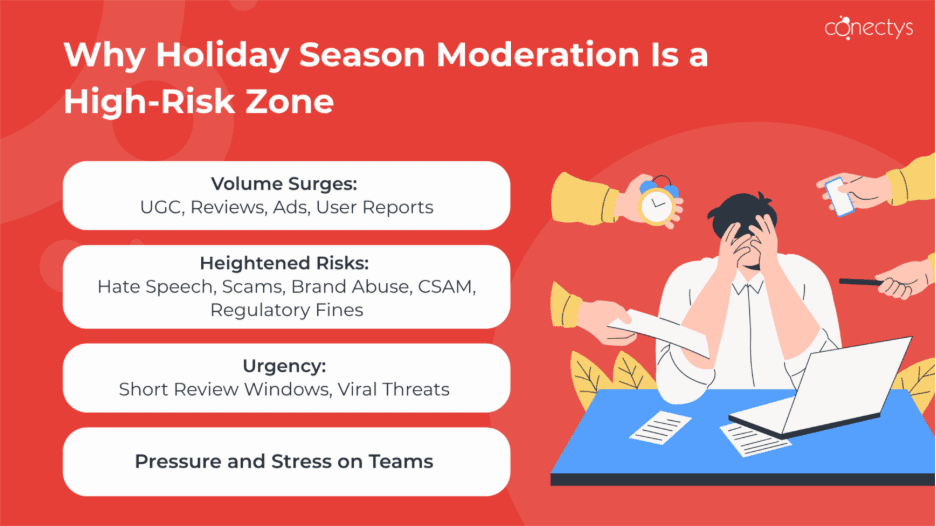 conectys

Why Holiday Season Moderation Is a High-Risk Zone

Volume Surges:
UGC, Reviews, Ads, User Reports

Heightened Risks:
Hate Speech, Scams, Brand Abuse, CSAM, Regulatory Fines

Urgency:
Short Review Windows, Viral Threats

Pressure and Stress on Teams